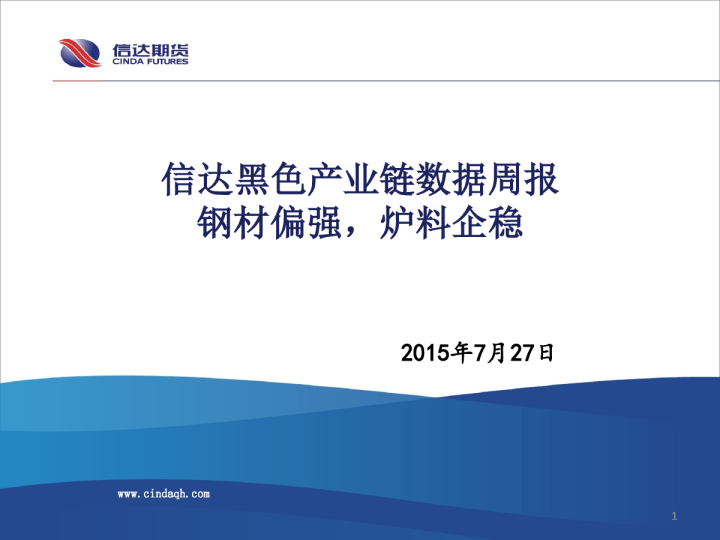 信达期货
CINDA FUTURES

信达黑色产业链数据周报
钢材偏强，炉料企稳

2015年7月27日

www.cindaqh.com

1